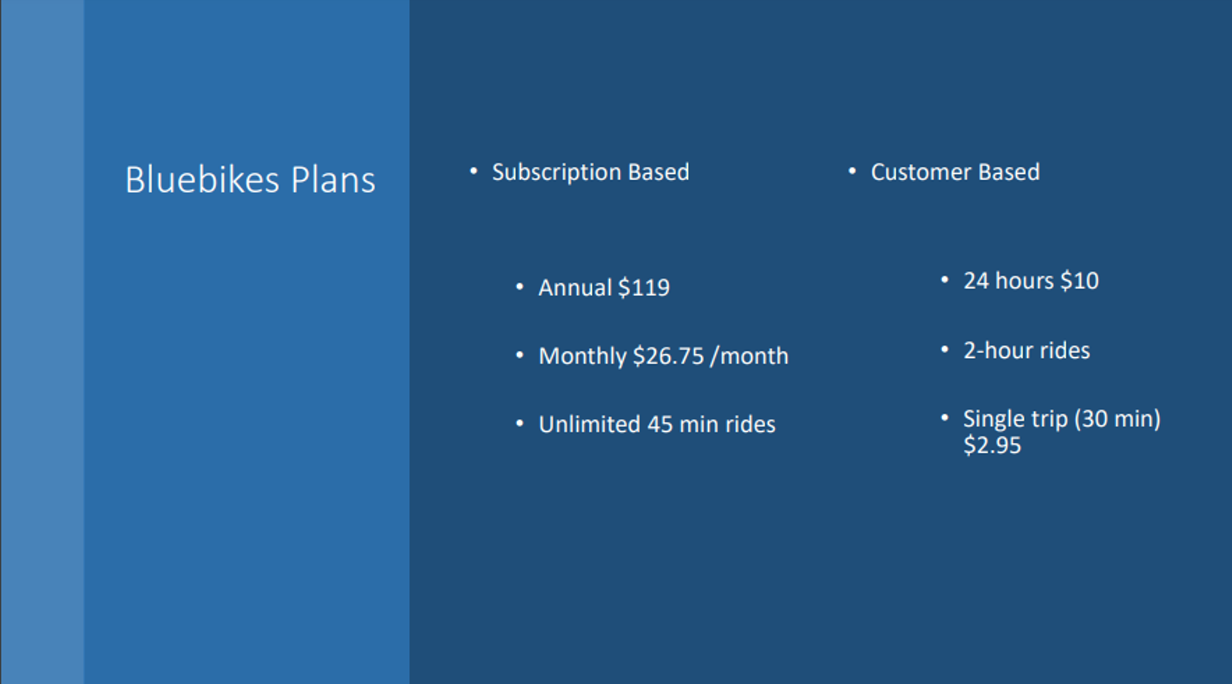 Bluebikes Plans

• Subscription Based

• Annual \$119

• Monthly \$26.75 /month

• Unlimited 45 min rides

• Customer Based

• 24 hours \$10

• 2-hour rides

• Single trip (30 min) \$2.95